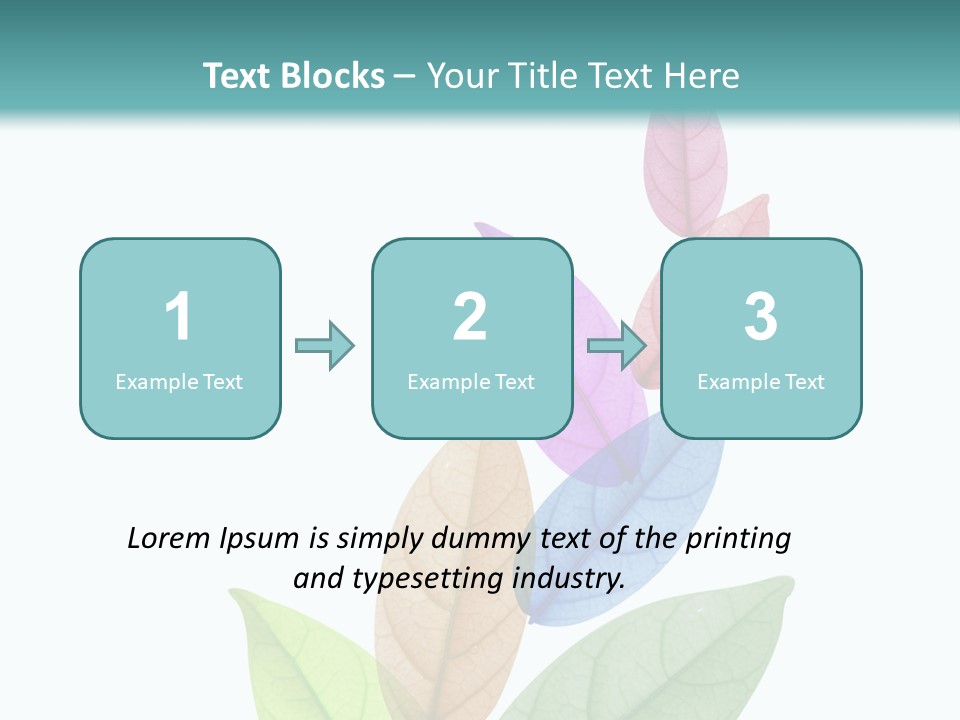 Text Blocks – Your Title Text Here

1
Example Text

2
Example Text

3
Example Text

Lorem Ipsum is simply dummy text of the printing and typesetting industry.